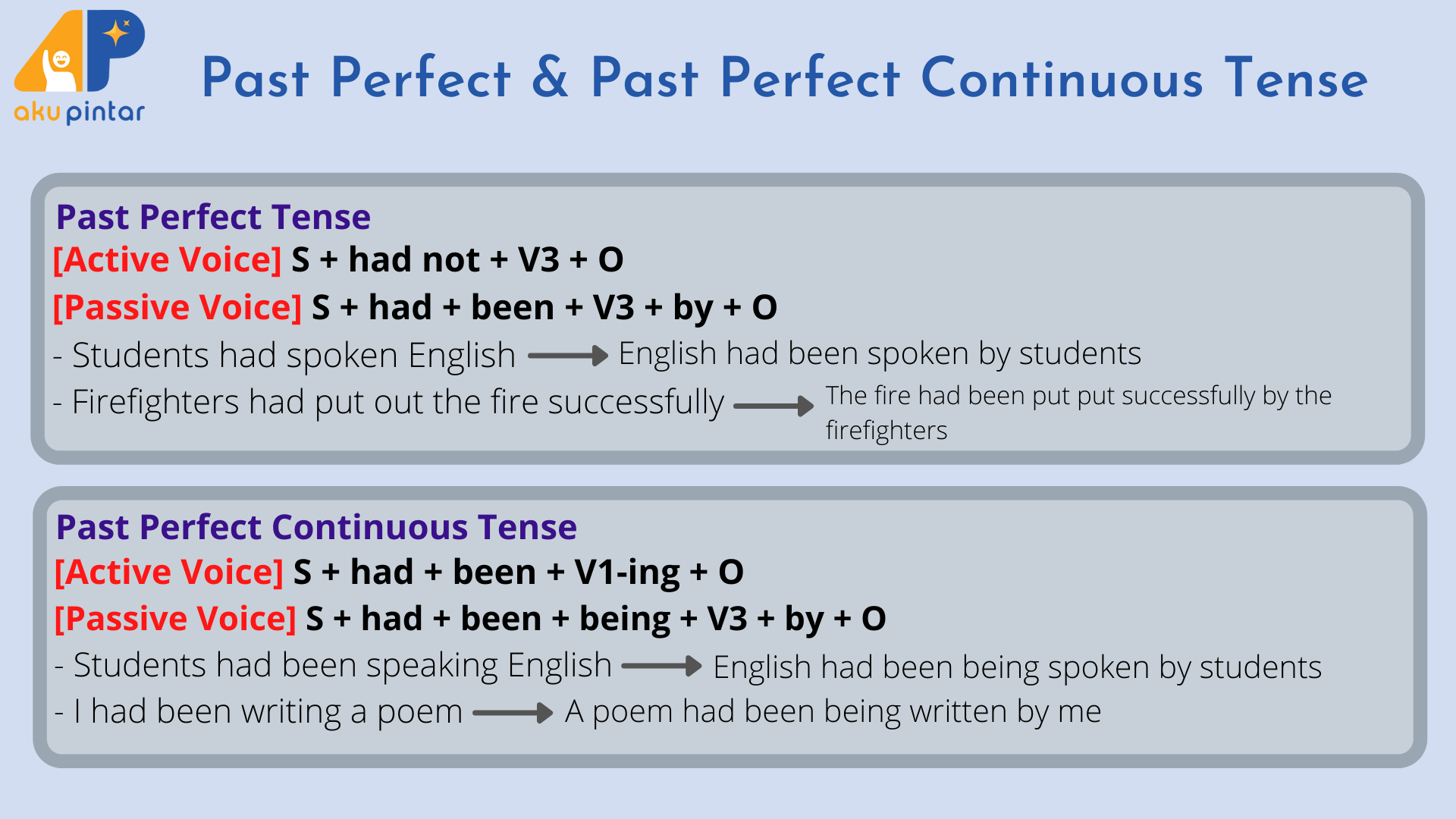 aku pintar

Past Perfect & Past Perfect Continuous Tense

Past Perfect Tense
[Active Voice] S + had not + V3 + O
[Passive Voice] S + had + been + V3 + by + O
- Students had spoken English → English had been spoken by students
- Firefighters had put out the fire successfully → The fire had been put put successfully by the firefighters

Past Perfect Continuous Tense
[Active Voice] S + had + been + V1-ing + O
[Passive Voice] S + had + been + being + V3 + by + O
- Students had been speaking English → English had been being spoken by students
- I had been writing a poem → A poem had been being written by me